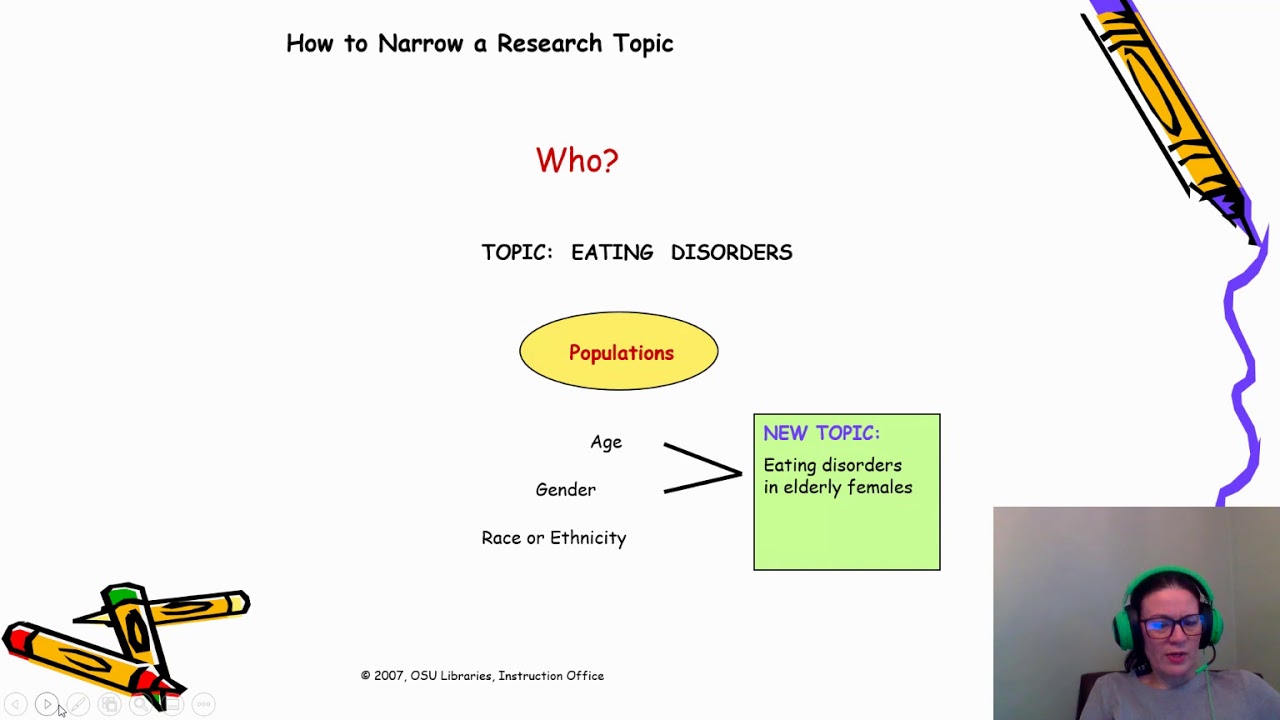 How to Narrow a Research Topic

Who?

TOPIC: EATING DISORDERS

Populations

Age

Gender

Race or Ethnicity

NEW TOPIC:
Eating disorders in elderly females

© 2007, OSU Libraries, Instruction Office